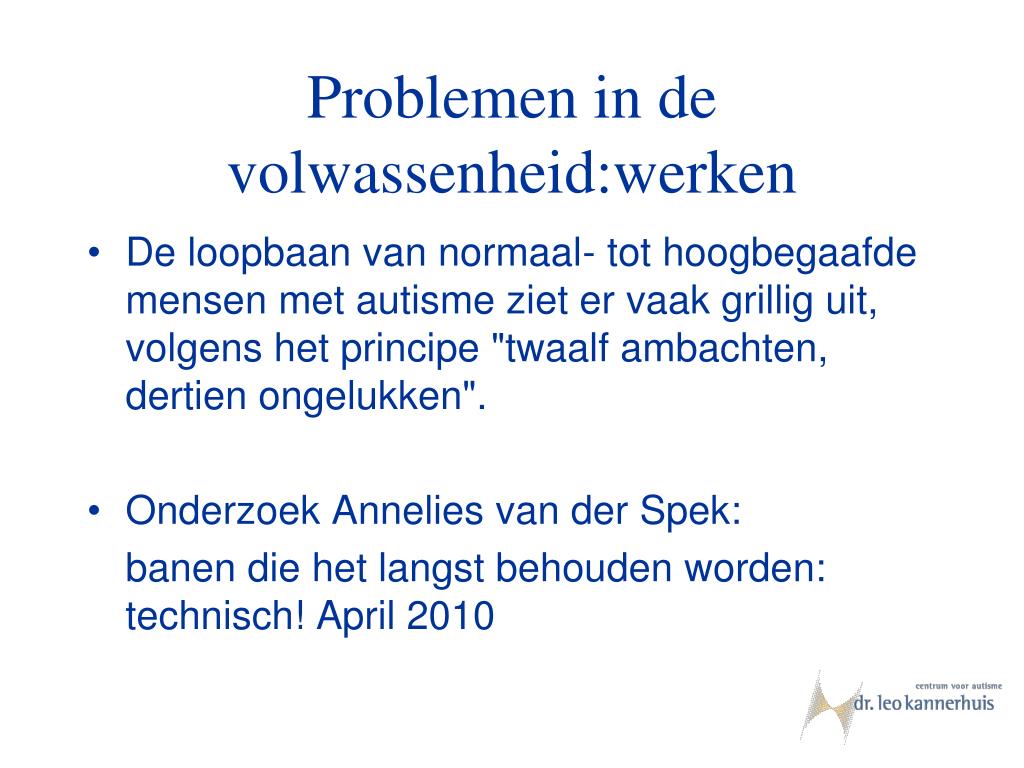 Problemen in de volwassenheid:werken

• De loopbaan van normaal- tot hoogbegaafde mensen met autisme ziet er vaak grillig uit, volgens het principe "twaalf ambachten, dertien ongelukken".

• Onderzoek Annelies van der Spek:
banen die het langst behouden worden: technisch! April 2010

centrum voor autisme
dr. leo kannerhuis